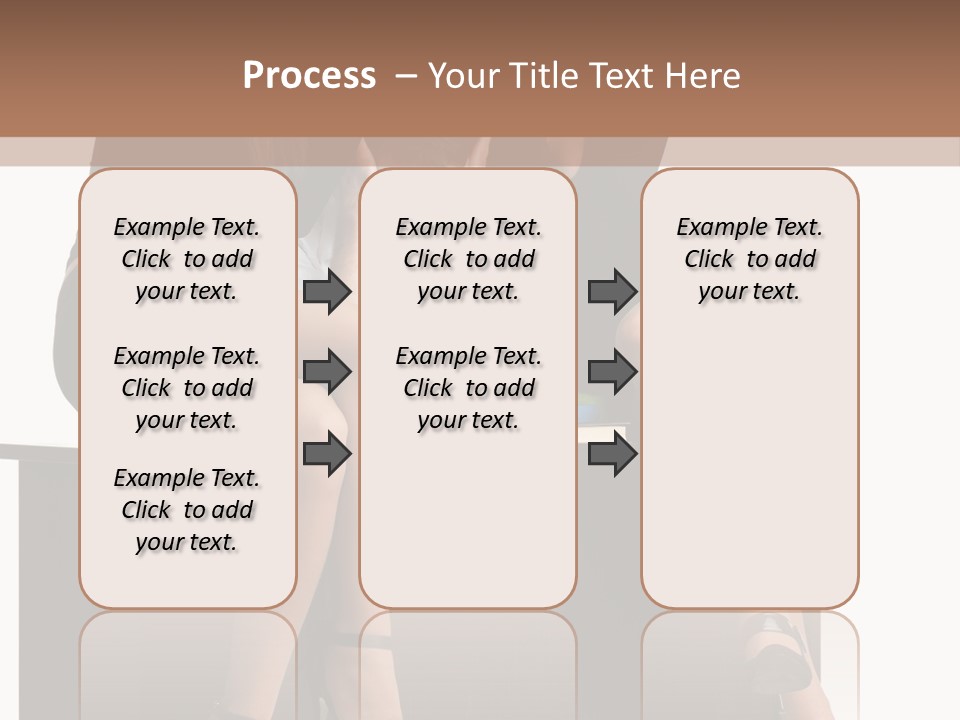 Process – Your Title Text Here

Example Text. Click to add your text.

Example Text. Click to add your text.

Example Text. Click to add your text.

Example Text. Click to add your text.

Example Text. Click to add your text.

Example Text. Click to add your text.